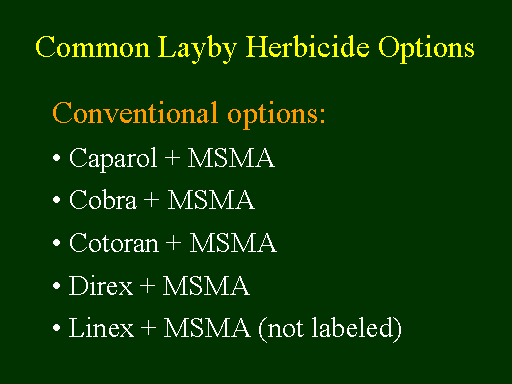 Common Layby Herbicide Options

Conventional options:

• Caparol + MSMA
• Cobra + MSMA
• Cotoran + MSMA
• Direx + MSMA
• Linex + MSMA (not labeled)